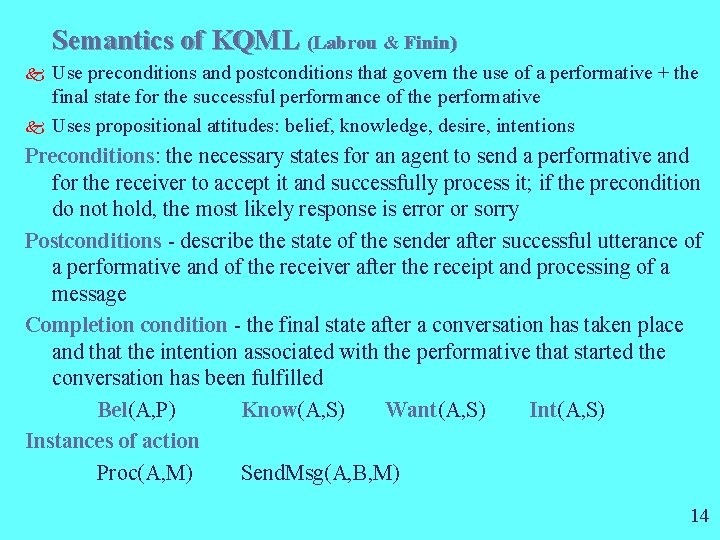 Semantics of KQML (Labrou & Finin)

Use preconditions and postconditions that govern the use of a performative + the final state for the successful performance of the performative

Uses propositional attitudes: belief, knowledge, desire, intentions

Preconditions: the necessary states for an agent to send a performative and for the receiver to accept it and successfully process it; if the precondition do not hold, the most likely response is error or sorry

Postconditions - describe the state of the sender after successful utterance of a performative and of the receiver after the receipt and processing of a message

Completion condition - the final state after a conversation has taken place and that the intention associated with the performative that started the conversation has been fulfilled

Bel(A,P) Know(A,S) Want(A,S) Int(A,S)

Instances of action

Proc(A,M) SendMsg(A,B,M)

14